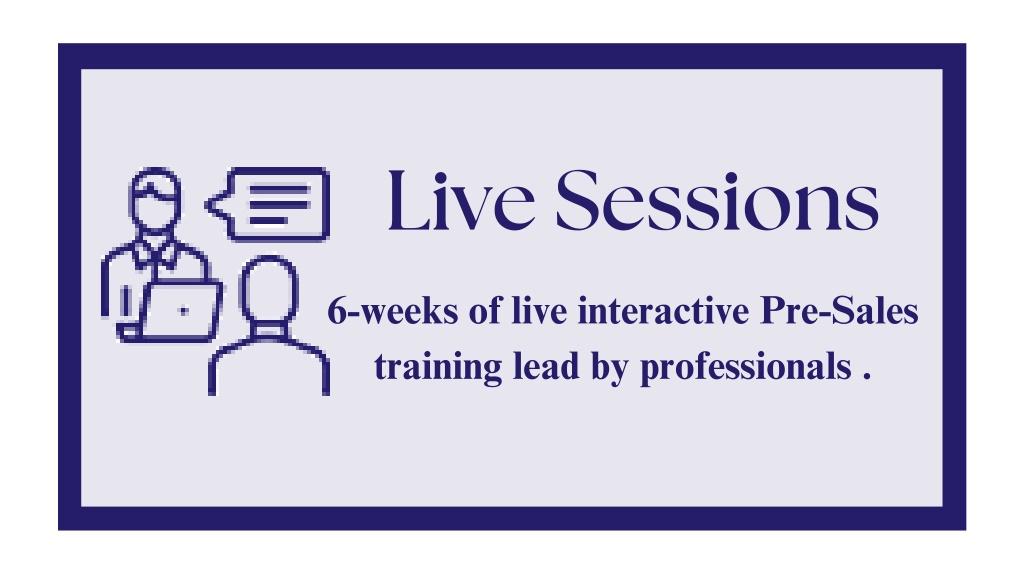 Live Sessions

6-weeks of live interactive Pre-Sales training lead by professionals .